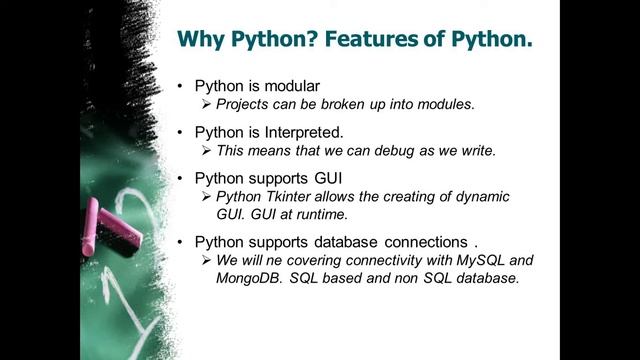 Why Python? Features of Python.

• Python is modular
➢ Projects can be broken up into modules.

• Python is Interpreted.
➢ This means that we can debug as we write.

• Python supports GUI
➢ Python Tkinter allows the creating of dynamic GUI. GUI at runtime.

• Python supports database connections .
➢ We will ne covering connectivity with MySQL and MongoDB. SQL based and non SQL database.